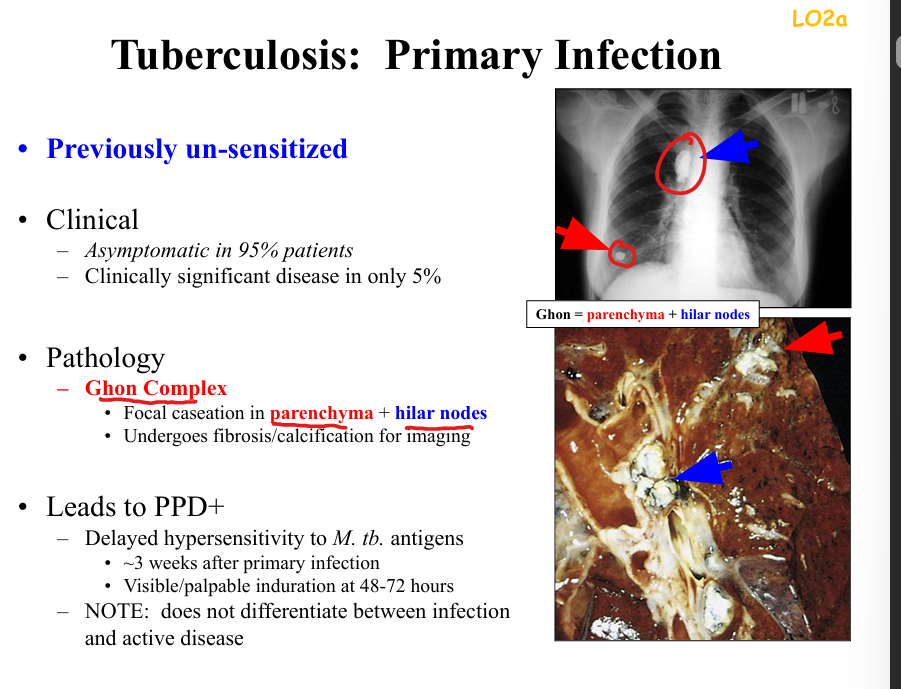 LO2a

Tuberculosis: Primary Infection

• Previously un-sensitized

• Clinical
– Asymptomatic in 95% patients
– Clinically significant disease in only 5%

• Pathology
– Ghon Complex
• Focal caseation in parenchyma + hilar nodes
• Undergoes fibrosis/calcification for imaging

• Leads to PPD+
– Delayed hypersensitivity to M. tb. antigens
• ~3 weeks after primary infection
• Visible/palpable induration at 48-72 hours
– NOTE: does not differentiate between infection and active disease

Ghon = parenchyma + hilar nodes